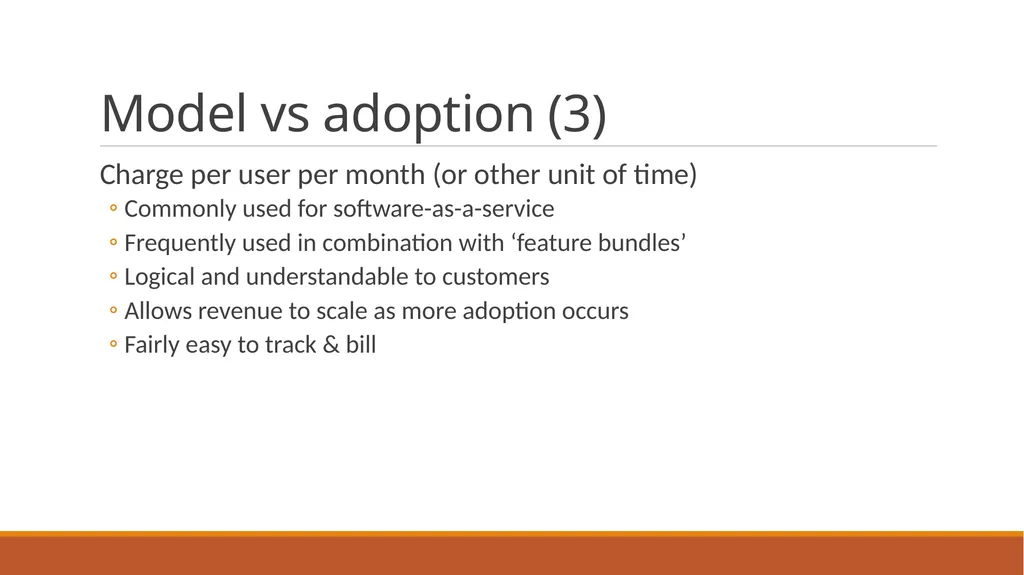 Model vs adoption (3)

Charge per user per month (or other unit of time)

◦ Commonly used for software-as-a-service
◦ Frequently used in combination with ‘feature bundles’
◦ Logical and understandable to customers
◦ Allows revenue to scale as more adoption occurs
◦ Fairly easy to track & bill